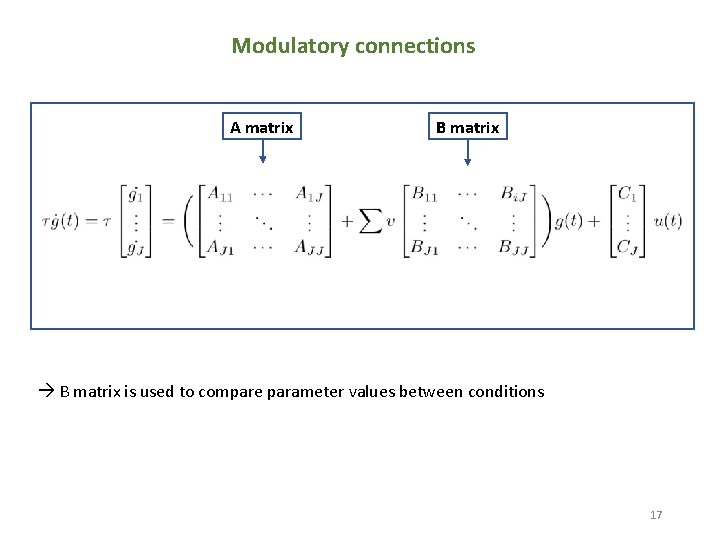 Modulatory connections

A matrix

B matrix

$\tau\dot{g}(t) = \tau \begin{bmatrix} \dot{g}_1 \\ \vdots \\ \dot{g}_J \end{bmatrix} = \left( \begin{bmatrix} A_{11} & \cdots & A_{1J} \\ \vdots & \ddots & \vdots \\ A_{J1} & \cdots & A_{JJ} \end{bmatrix} + \sum v \begin{bmatrix} B_{11} & \cdots & B_{iJ} \\ \vdots & \ddots & \vdots \\ B_{J1} & \cdots & B_{JJ} \end{bmatrix} \right) g(t) + \begin{bmatrix} C_1 \\ \vdots \\ C_J \end{bmatrix} u(t)$

→ B matrix is used to compare parameter values between conditions

17